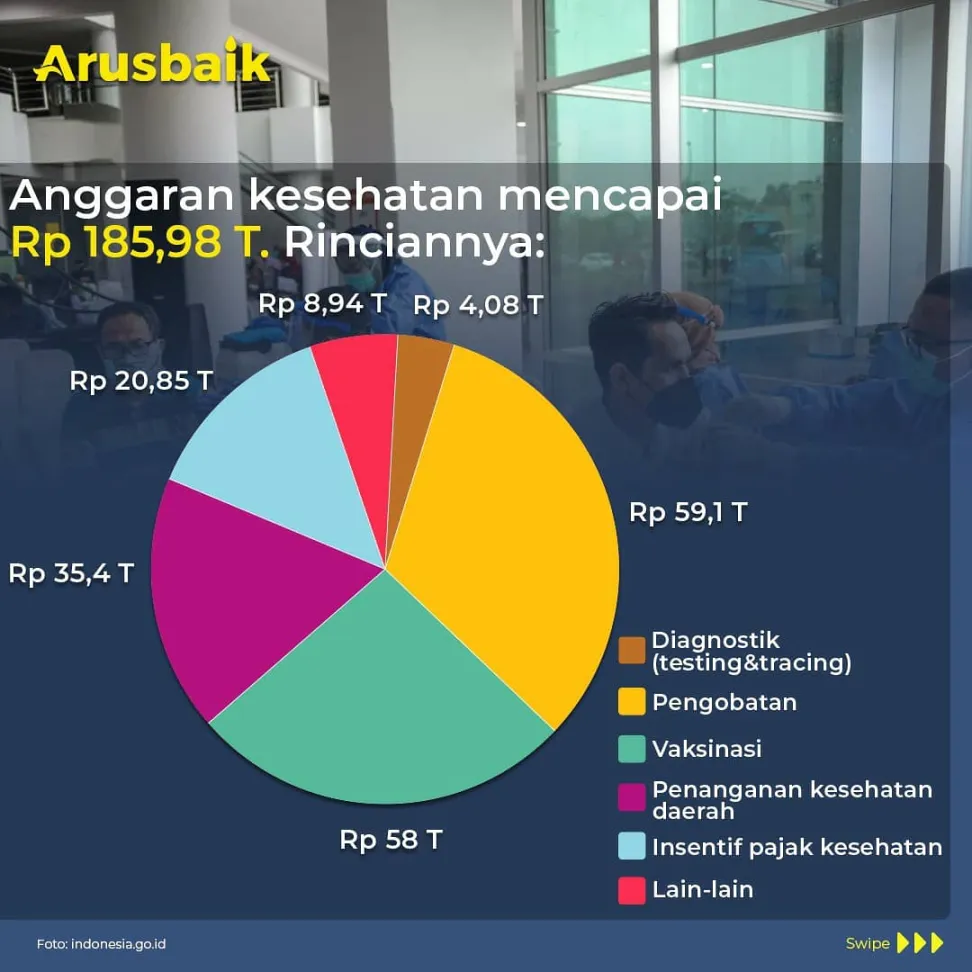 Arusbaik

Anggaran kesehatan mencapai Rp 185,98 T. Rinciannya:

Rp 8,94 T
Rp 4,08 T
Rp 20,85 T
Rp 59,1 T
Rp 35,4 T
Rp 58 T

Diagnostik (testing&tracing)
Pengobatan
Vaksinasi
Penanganan kesehatan daerah
Insentif pajak kesehatan
Lain-lain

Foto: indonesia.go.id

Swipe